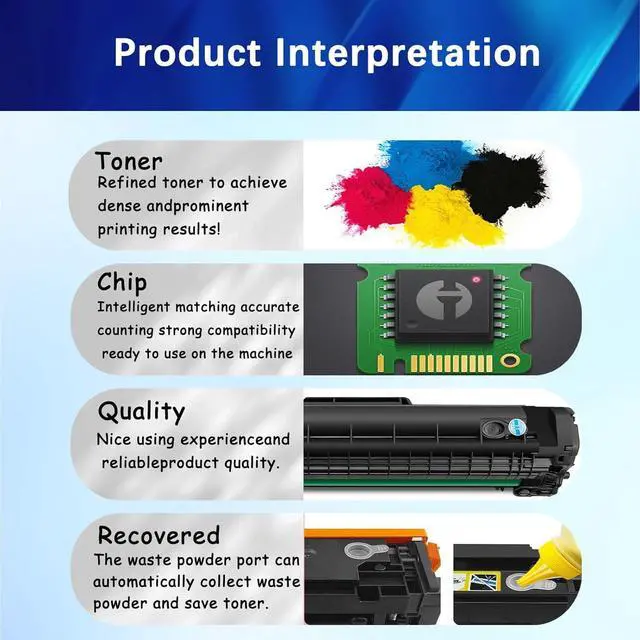 Product Interpretation

Toner
Refined toner to achieve dense andprominent printing results!

Chip
Intelligent matching accurate counting strong compatibility ready to use on the machine

Quality
Nice using experienceand reliableproduct quality.

Recovered
The waste powder port can automatically collect waste powder and save toner.